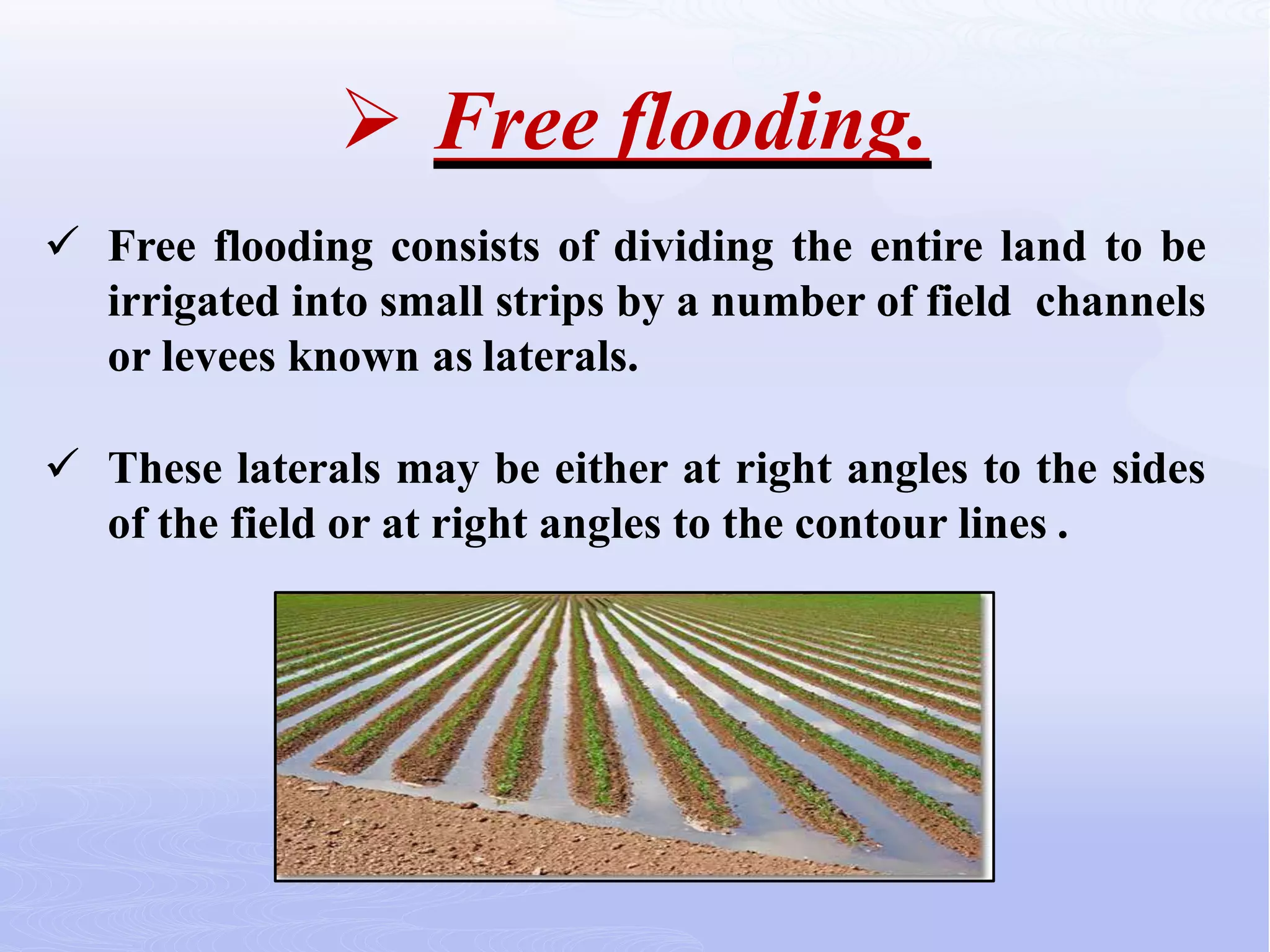 ➢ Free flooding.

✓ Free flooding consists of dividing the entire land to be irrigated into small strips by a number of field channels or levees known as laterals.

✓ These laterals may be either at right angles to the sides of the field or at right angles to the contour lines .